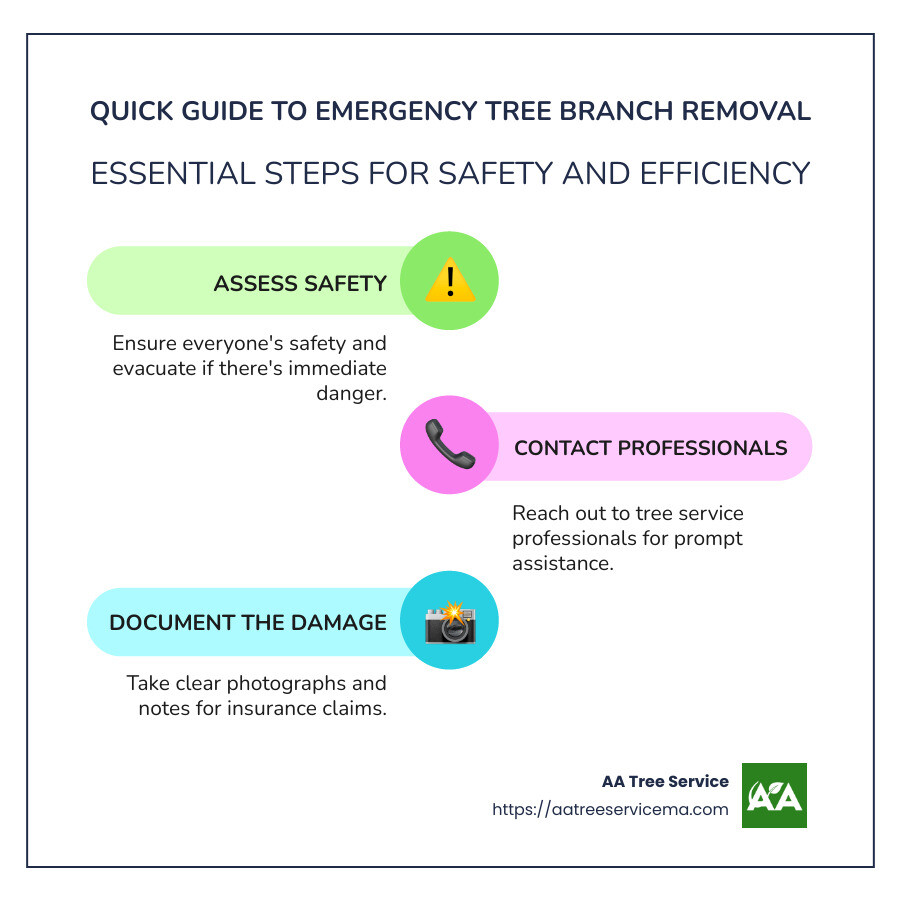 QUICK GUIDE TO EMERGENCY TREE BRANCH REMOVAL

ESSENTIAL STEPS FOR SAFETY AND EFFICIENCY

ASSESS SAFETY

Ensure everyone's safety and evacuate if there's immediate danger.

CONTACT PROFESSIONALS

Reach out to tree service professionals for prompt assistance.

DOCUMENT THE DAMAGE

Take clear photographs and notes for insurance claims.

AA Tree Service
https://aatreeservicema.com

AA